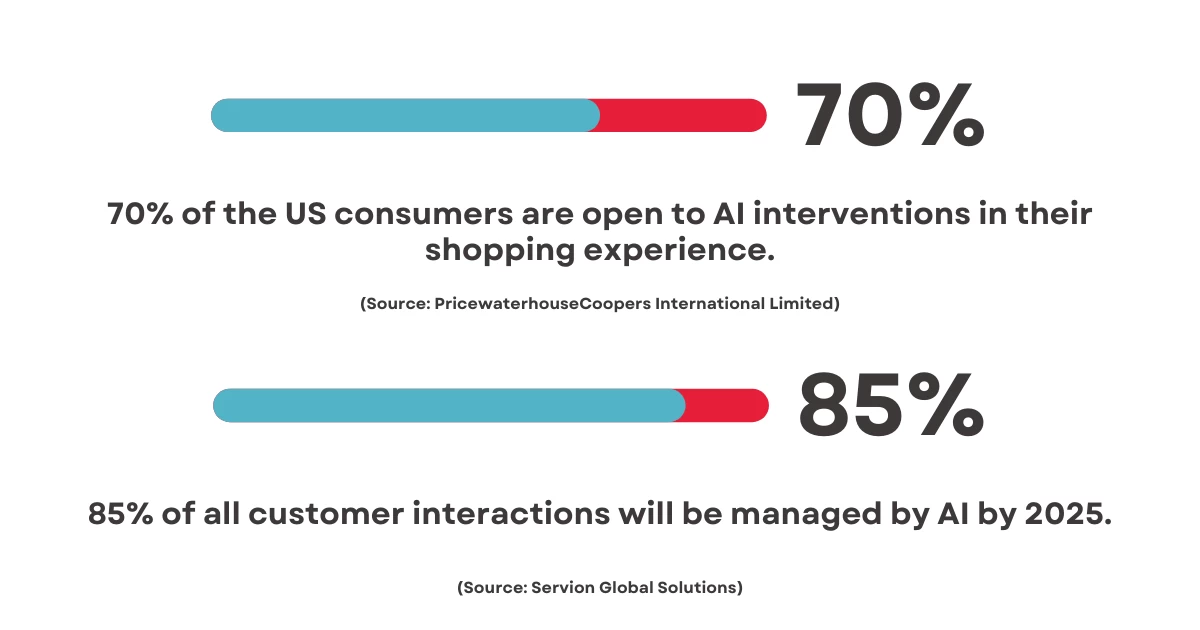 70%

70% of the US consumers are open to AI interventions in their shopping experience.

(Source: PricewaterhouseCoopers International Limited)

85%

85% of all customer interactions will be managed by AI by 2025.

(Source: Servion Global Solutions)